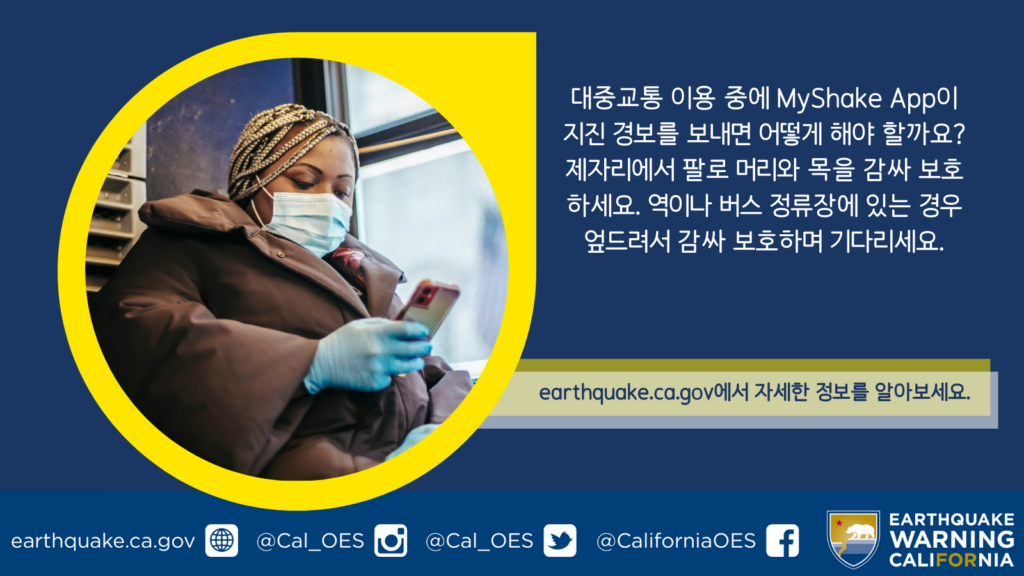 대중교통 이용 중에 MyShake App이 지진 경보를 보내면 어떻게 해야 할까요? 제자리에서 팔로 머리와 목을 감싸 보호하세요. 역이나 버스 정류장에 있는 경우 엎드려서 감싸 보호하며 기다리세요.

earthquake.ca.gov에서 자세한 정보를 알아보세요.

earthquake.ca.gov @Cal_OES @Cal_OES @CaliforniaOES

EARTHQUAKE WARNING CALIFORNIA